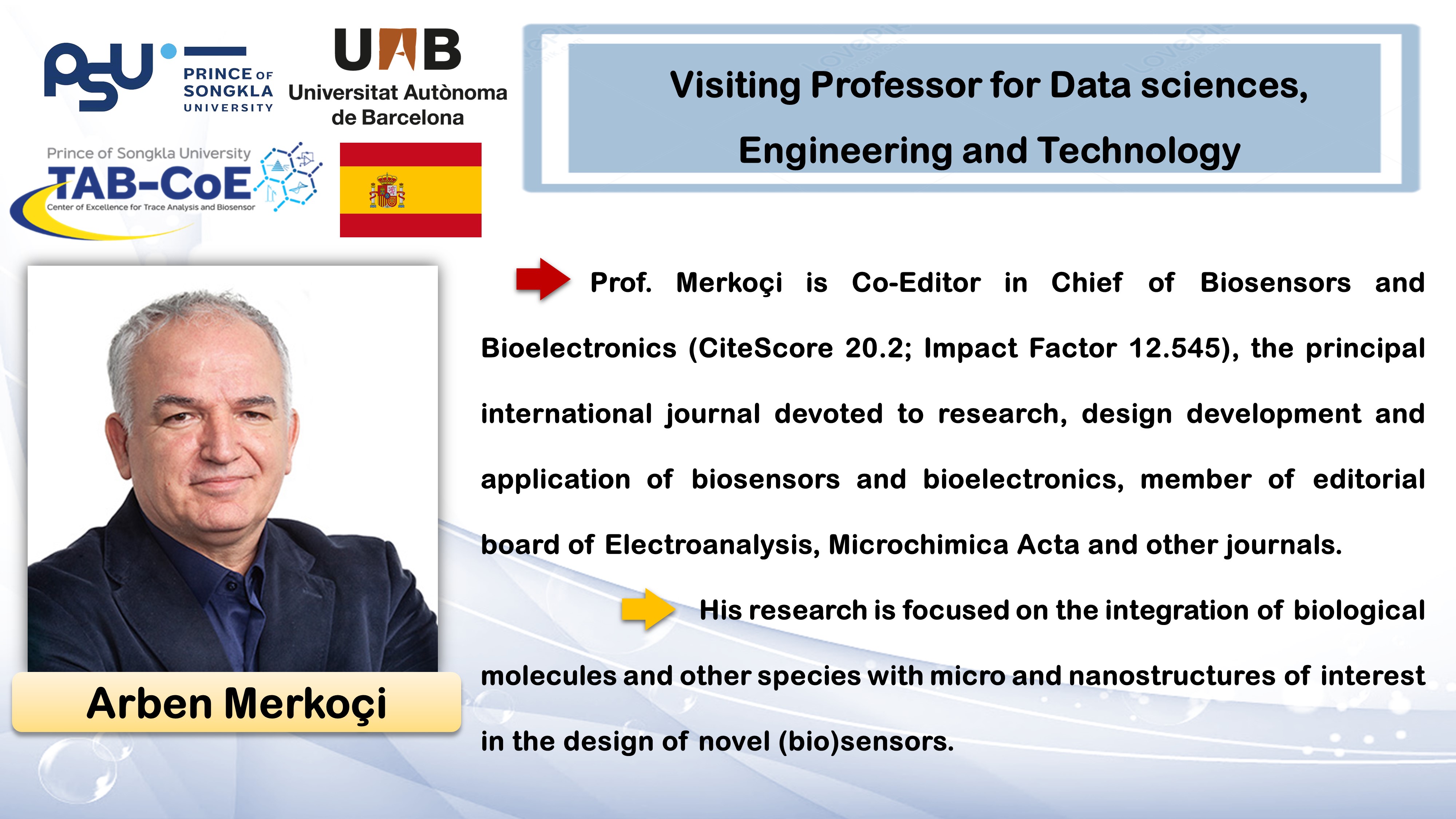 PSU PRINCE OF SONGKLA UNIVERSITY

UAB Universitat Autònoma de Barcelona

Prince of Songkla University
TAB-CoE
Center of Excellence for Trace Analysis and Biosensor

Visiting Professor for Data sciences, Engineering and Technology

Prof. Merkoçi is Co-Editor in Chief of Biosensors and Bioelectronics (CiteScore 20.2; Impact Factor 12.545), the principal international journal devoted to research, design development and application of biosensors and bioelectronics, member of editorial board of Electroanalysis, Microchimica Acta and other journals.

His research is focused on the integration of biological molecules and other species with micro and nanostructures of interest in the design of novel (bio)sensors.

Arben Merkoçi